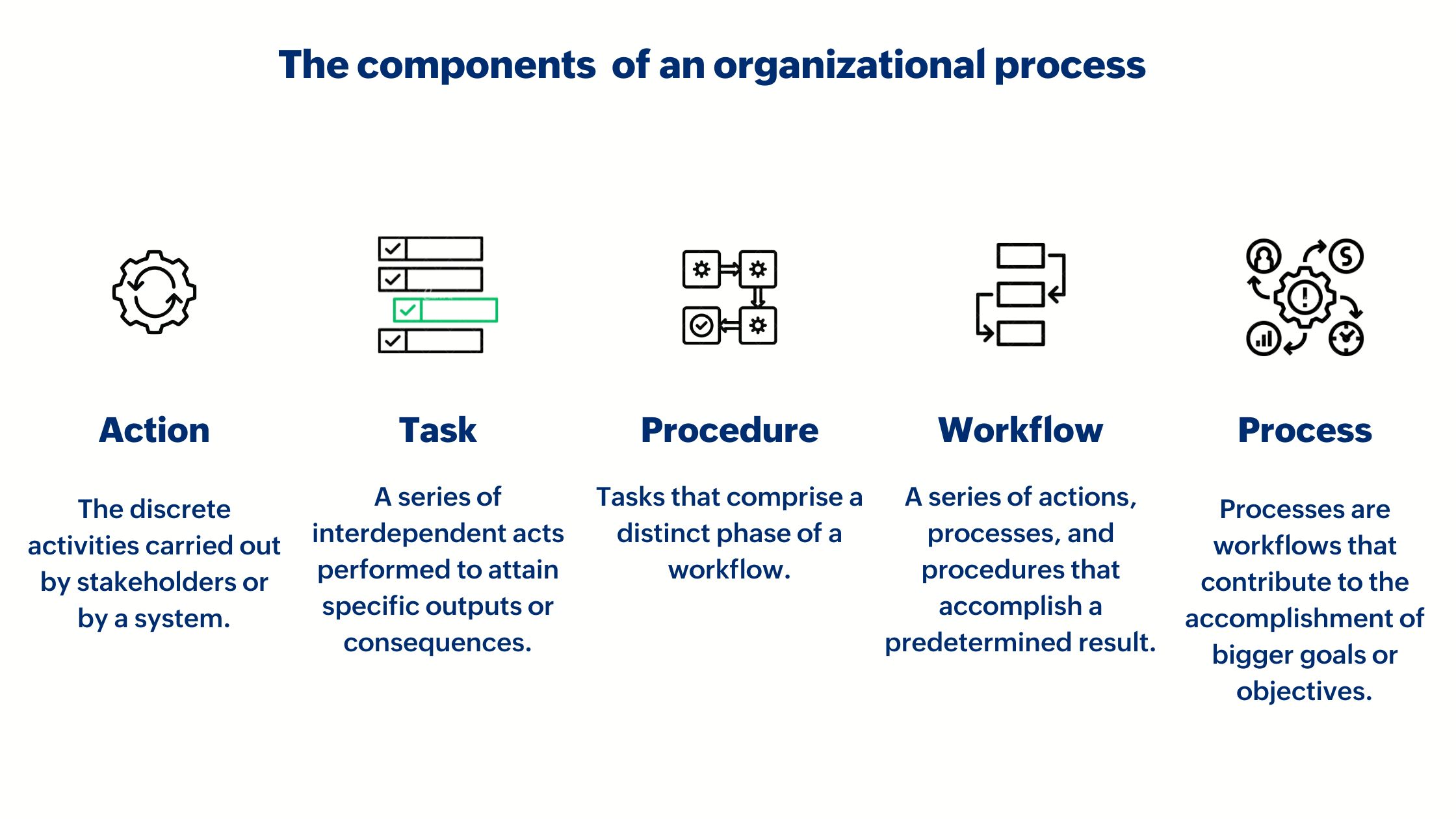 The components of an organizational process

Action

The discrete activities carried out by stakeholders or by a system.

Task

A series of interdependent acts performed to attain specific outputs or consequences.

Procedure

Tasks that comprise a distinct phase of a workflow.

Workflow

A series of actions, processes, and procedures that accomplish a predetermined result.

Process

Processes are workflows that contribute to the accomplishment of bigger goals or objectives.